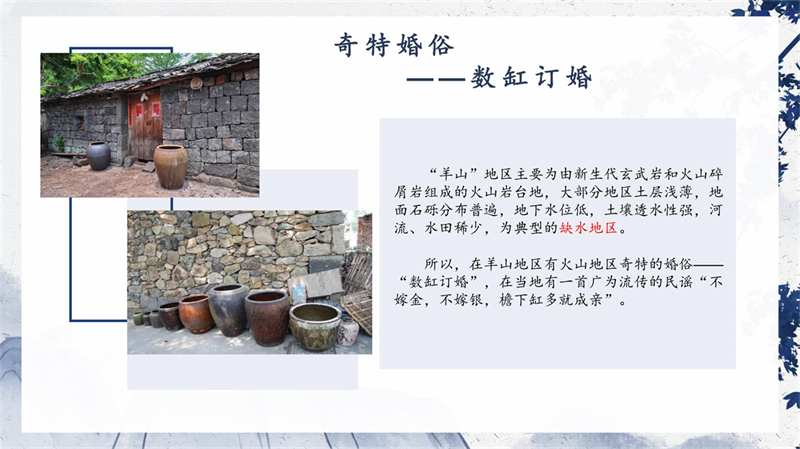 奇特婚俗

——数缸订婚

“羊山”地区主要为由新生代玄武岩和火山碎屑岩组成的火山岩台地，大部分地区土层浅薄，地面石砾分布普遍，地下水位低，土壤透水性强，河流、水田稀少，为典型的缺水地区。

所以，在羊山地区有火山地区奇特的婚俗——“数缸订婚”，在当地有一首广为流传的民谣“不嫁金，不嫁银，檐下缸多就成亲”。